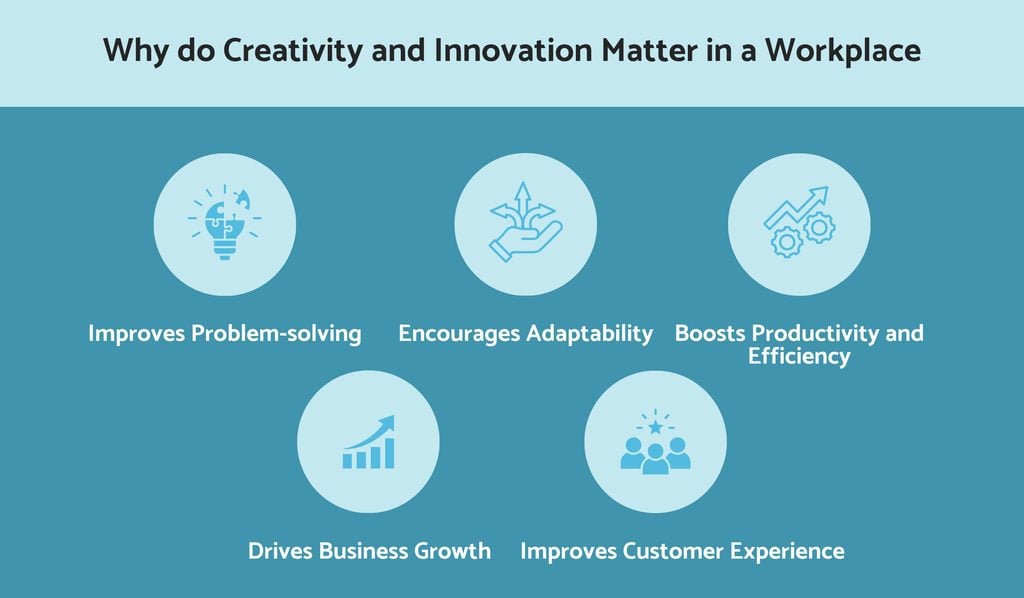 Why do Creativity and Innovation Matter in a Workplace

Improves Problem-solving

Encourages Adaptability

Boosts Productivity and Efficiency

Drives Business Growth

Improves Customer Experience